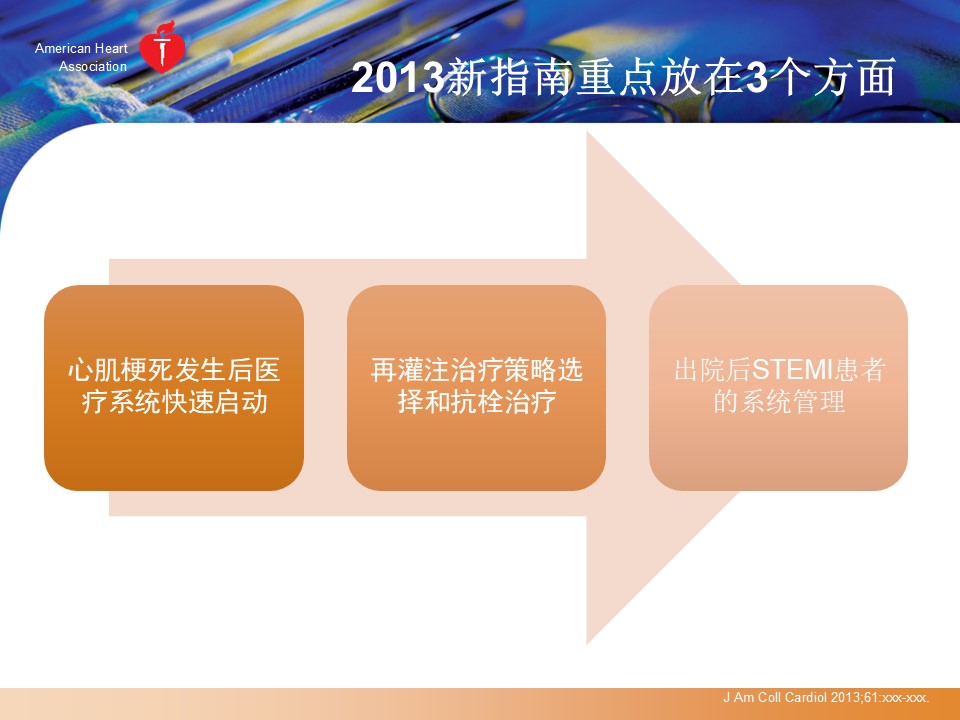 American Heart Association

2013新指南重点放在3个方面

心肌梗死发生后医疗系统快速启动

再灌注治疗策略选择和抗栓治疗

出院后STEMI患者的系统管理

J Am Coll Cardiol 2013;61:xxx-xxx.